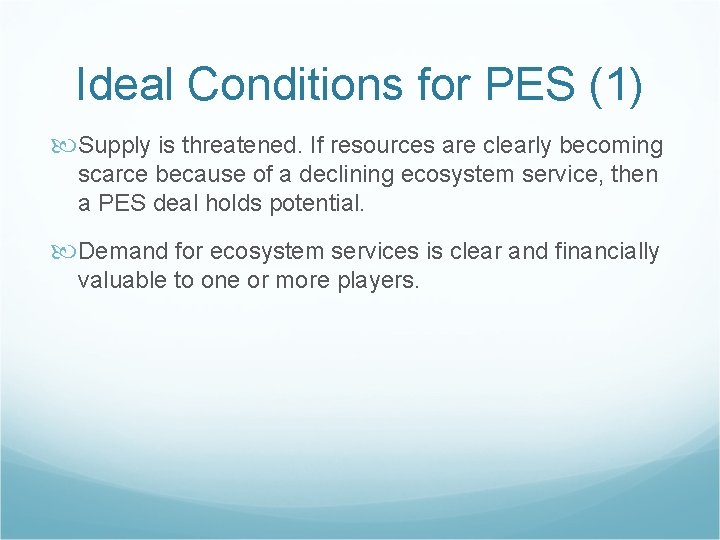 Ideal Conditions for PES (1)

Supply is threatened. If resources are clearly becoming scarce because of a declining ecosystem service, then a PES deal holds potential.

Demand for ecosystem services is clear and financially valuable to one or more players.